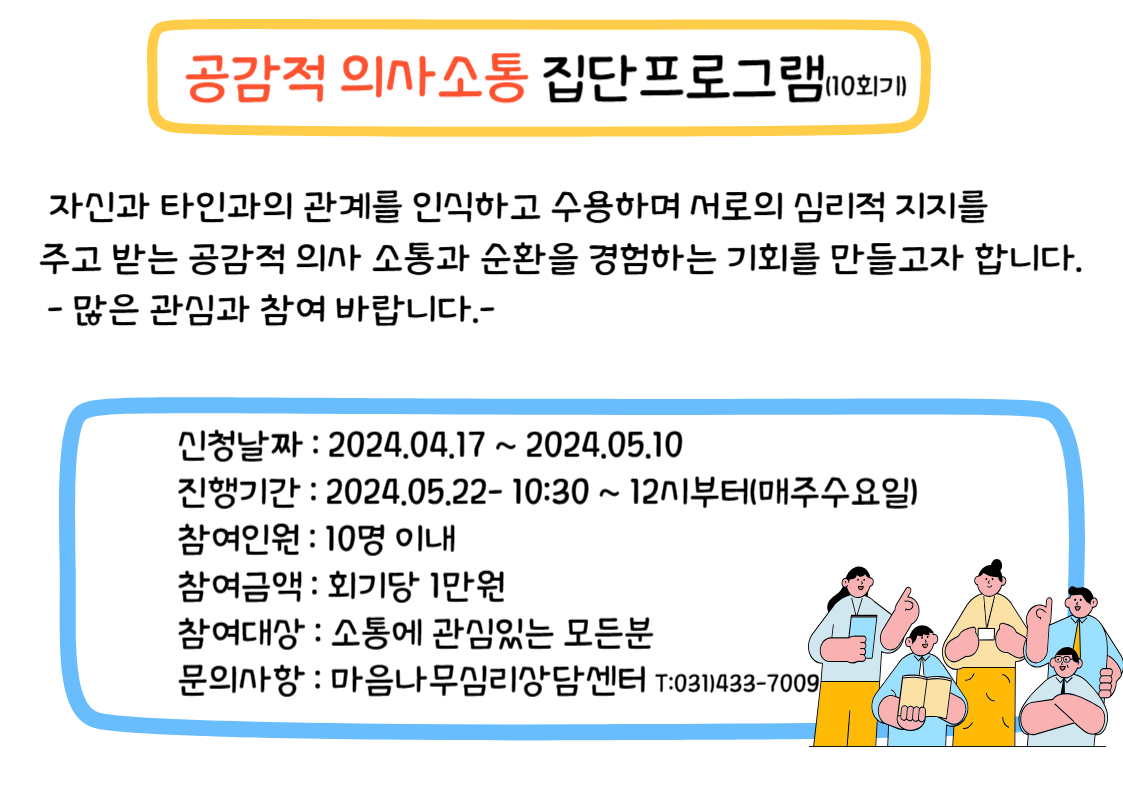 공감적 의사소통 집단프로그램(10회기)

자신과 타인과의 관계를 인식하고 수용하며 서로의 심리적 지지를 주고 받는 공감적 의사 소통과 순환을 경험하는 기회를 만들고자 합니다.
- 많은 관심과 참여 바랍니다.-

신청날짜 : 2024.04.17 ~ 2024.05.10
진행기간 : 2024.05.22- 10:30 ~ 12시부터(매주수요일)
참여인원 : 10명 이내
참여금액 : 회기당 1만원
참여대상 : 소통에 관심있는 모든분
문의사항 : 마음나무심리상담센터 T:031)433-7009